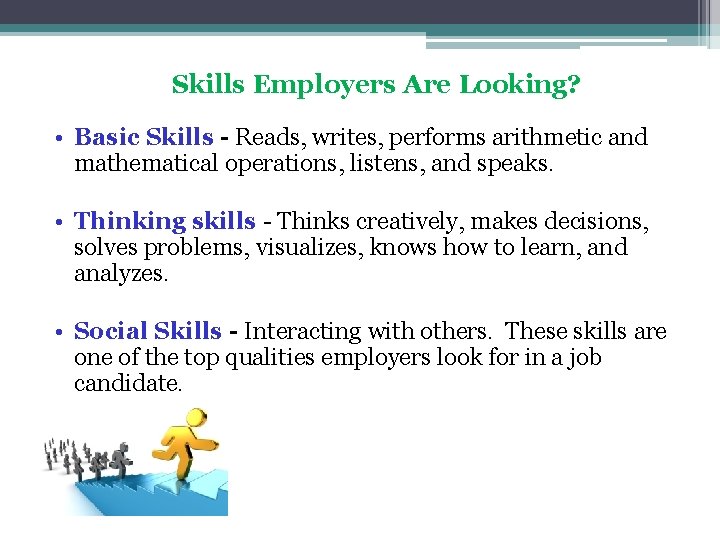 Skills Employers Are Looking?

• Basic Skills - Reads, writes, performs arithmetic and mathematical operations, listens, and speaks.

• Thinking skills - Thinks creatively, makes decisions, solves problems, visualizes, knows how to learn, and analyzes.

• Social Skills - Interacting with others. These skills are one of the top qualities employers look for in a job candidate.